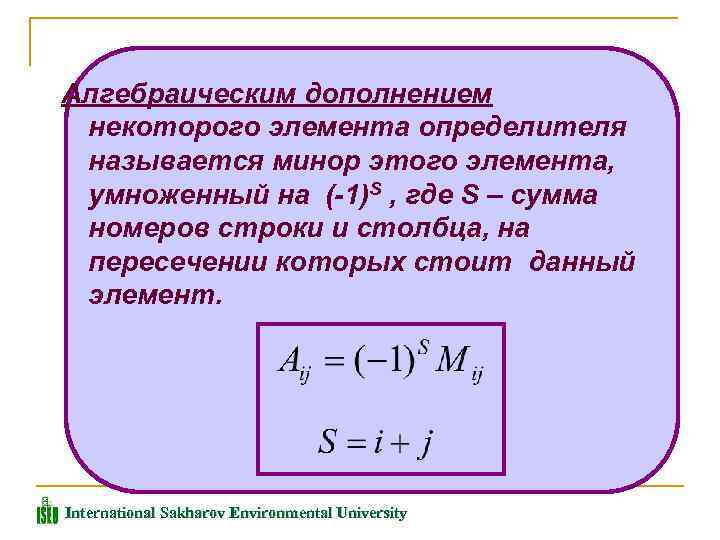 Алгебраическим дополнением некоторого элемента определителя называется минор этого элемента, умноженный на $(-1)^S$ , где S – сумма номеров строки и столбца, на пересечении которых стоит данный элемент.

$A_{ij} = (-1)^S M_{ij}$

$S = i + j$

ISEU International Sakharov Environmental University